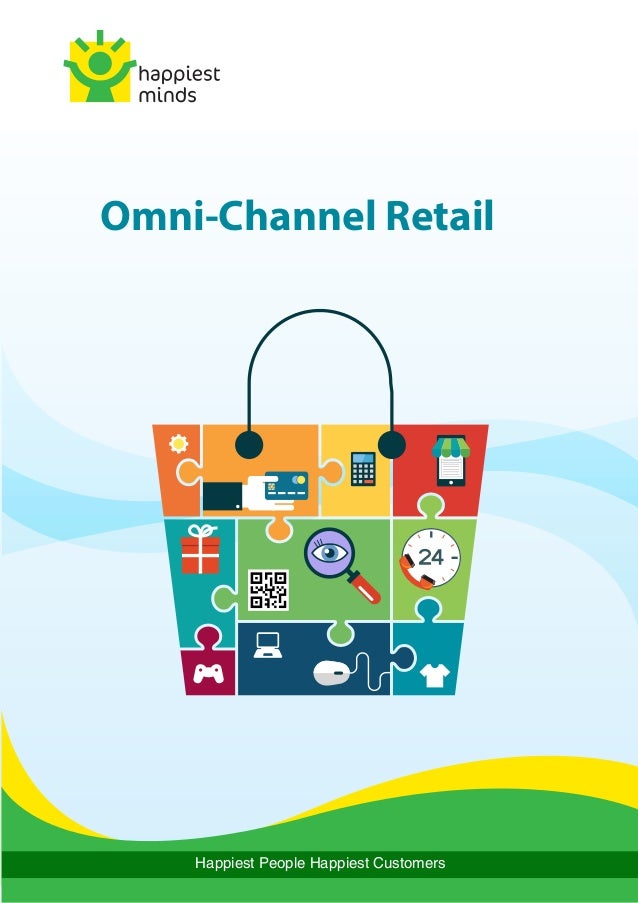 happiest minds

Omni-Channel Retail

24

Happiest People Happiest Customers